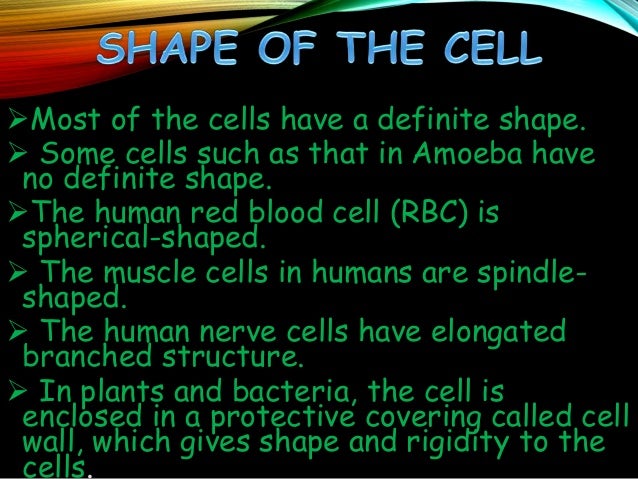 SHAPE OF THE CELL

➢Most of the cells have a definite shape.

➢ Some cells such as that in Amoeba have no definite shape.

➢The human red blood cell (RBC) is spherical-shaped.

➢ The muscle cells in humans are spindle-shaped.

➢ The human nerve cells have elongated branched structure.

➢ In plants and bacteria, the cell is enclosed in a protective covering called cell wall, which gives shape and rigidity to the cells.